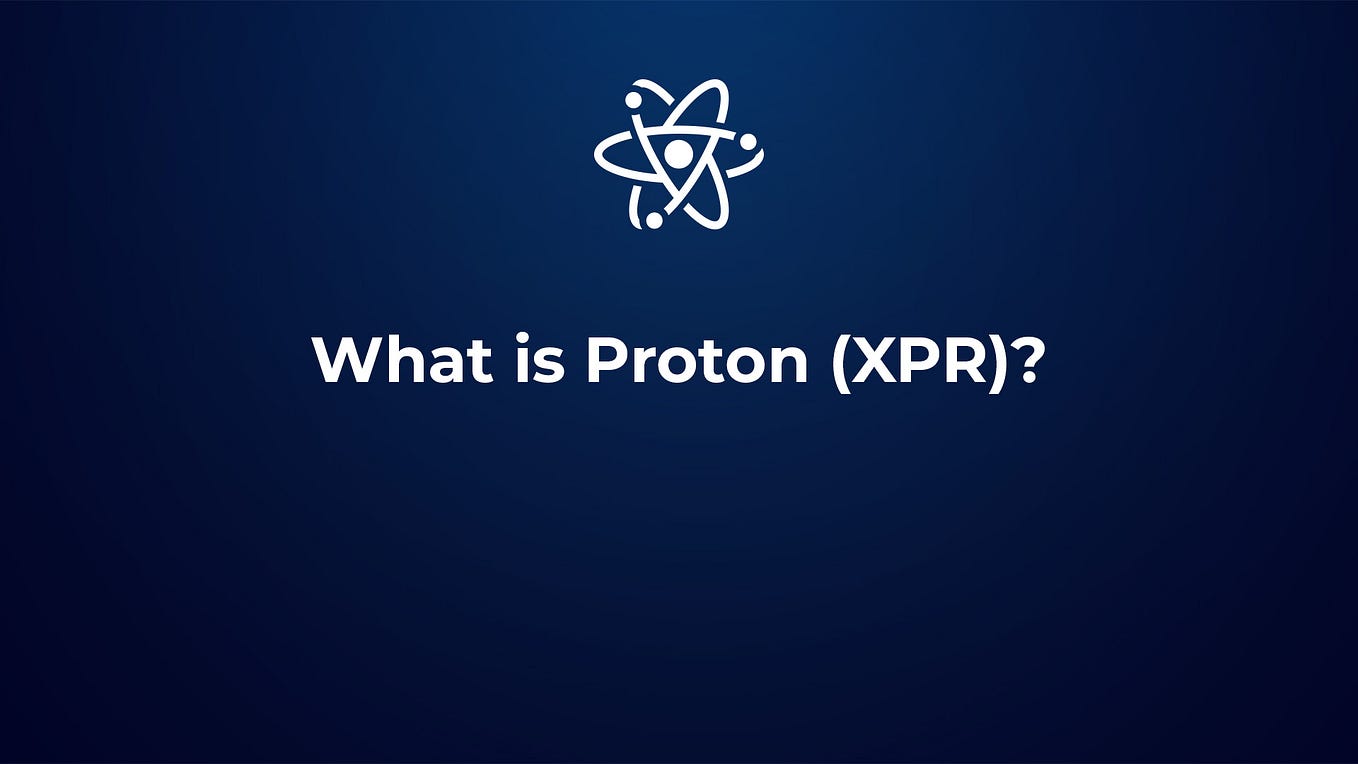 What is Proton (XPR)?